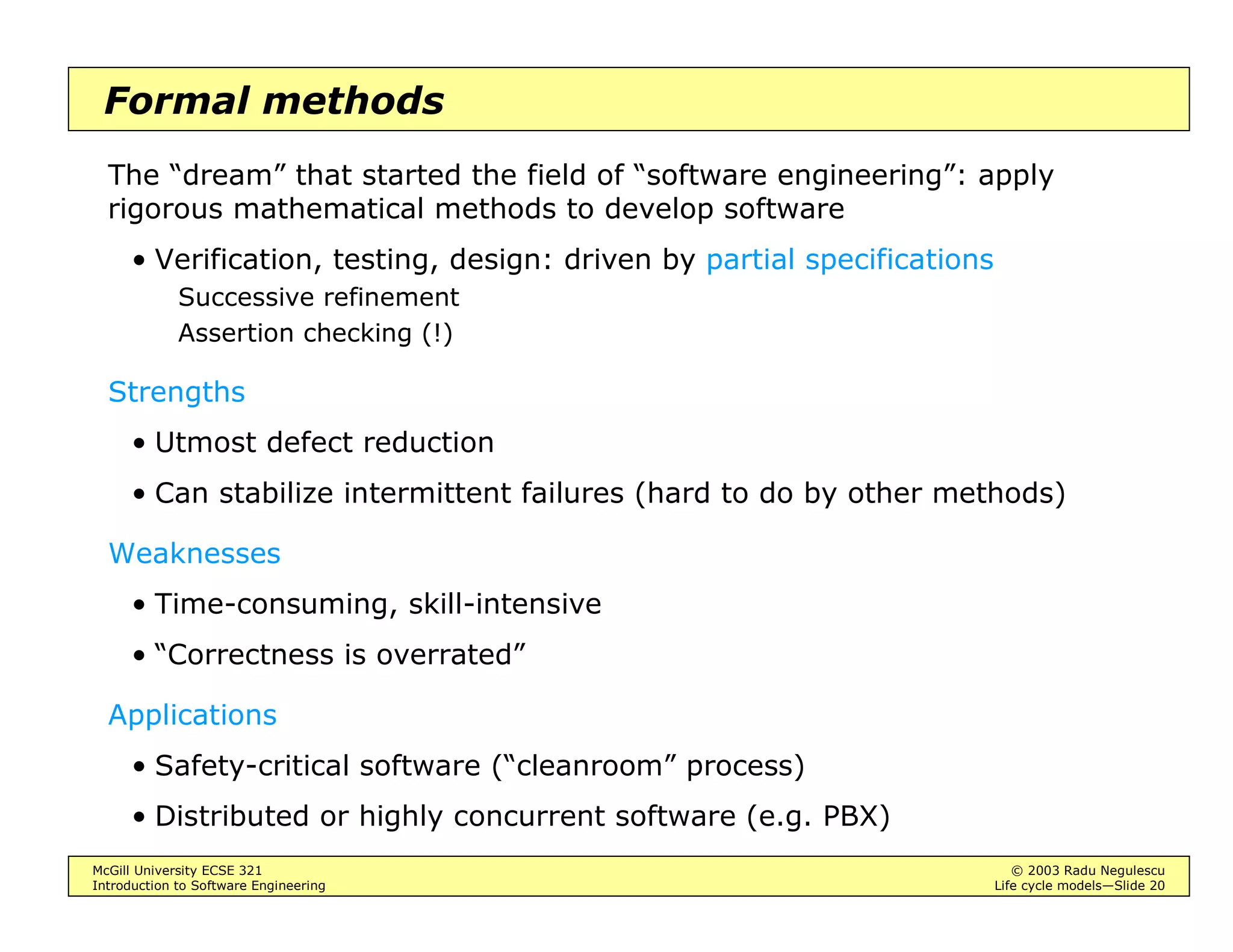 Formal methods

The “dream” that started the field of “software engineering”: apply rigorous mathematical methods to develop software

• Verification, testing, design: driven by partial specifications

Successive refinement

Assertion checking (!)

Strengths

• Utmost defect reduction

• Can stabilize intermittent failures (hard to do by other methods)

Weaknesses

• Time-consuming, skill-intensive

• “Correctness is overrated”

Applications

• Safety-critical software (“cleanroom” process)

• Distributed or highly concurrent software (e.g. PBX)

McGill University ECSE 321
Introduction to Software Engineering

© 2003 Radu Negulescu
Life cycle models—Slide 20